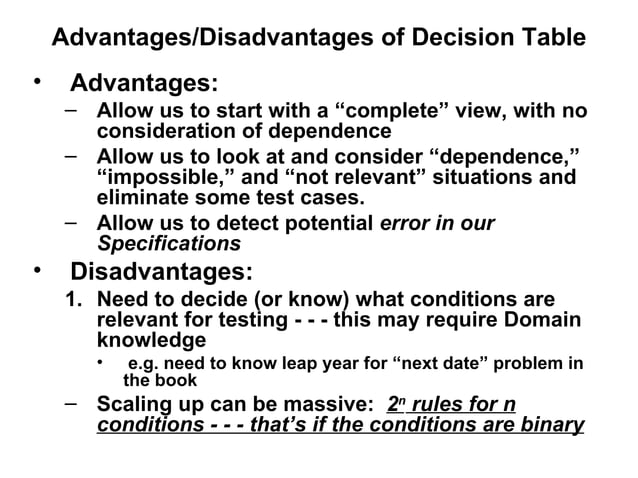 Advantages/Disadvantages of Decision Table

• Advantages:
– Allow us to start with a “complete” view, with no consideration of dependence
– Allow us to look at and consider “dependence,” “impossible,” and “not relevant” situations and eliminate some test cases.
– Allow us to detect potential error in our Specifications

• Disadvantages:
1. Need to decide (or know) what conditions are relevant for testing - - - this may require Domain knowledge
• e.g. need to know leap year for “next date” problem in the book
– Scaling up can be massive: $2^n$ rules for n conditions - - - that’s if the conditions are binary